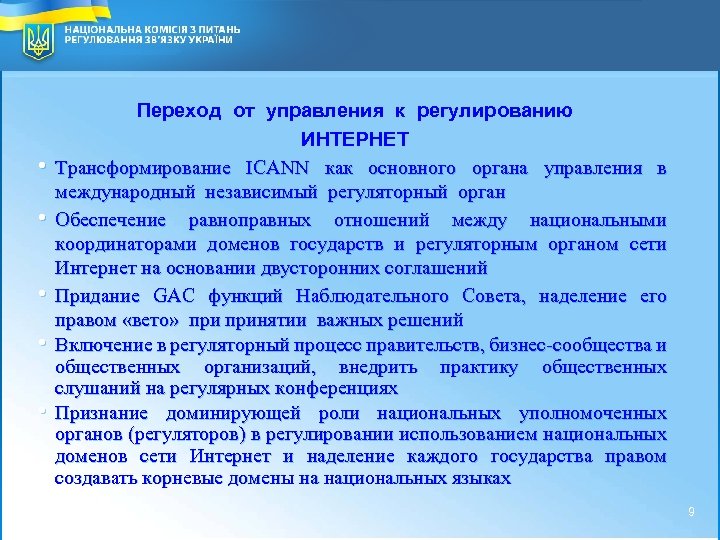 НАЦІОНАЛЬНА КОМІСІЯ З ПИТАНЬ РЕГУЛЮВАННЯ ЗВ'ЯЗКУ УКРАЇНИ

Переход от управления к регулированию ИНТЕРНЕТ

• Трансформирование ICANN как основного органа управления в международный независимый регуляторный орган

• Обеспечение равноправных отношений между национальными координаторами доменов государств и регуляторным органом сети Интернет на основании двусторонних соглашений

• Придание GAC функций Наблюдательного Совета, наделение его правом «вето» при принятии важных решений

• Включение в регуляторный процесс правительств, бизнес-сообщества и общественных организаций, внедрить практику общественных слушаний на регулярных конференциях

• Признание доминирующей роли национальных уполномоченных органов (регуляторов) в регулировании использованием национальных доменов сети Интернет и наделение каждого государства правом создавать корневые домены на национальных языках

9